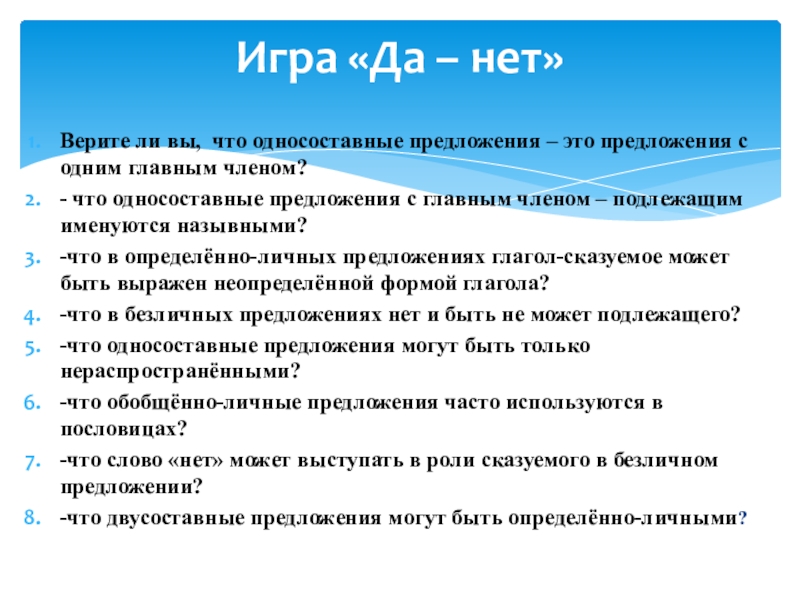 Игра «Да – нет»

1. Верите ли вы, что односоставные предложения – это предложения с одним главным членом?
2. - что односоставные предложения с главным членом – подлежащим именуются назывными?
3. -что в определённо-личных предложениях глагол-сказуемое может быть выражен неопределённой формой глагола?
4. -что в безличных предложениях нет и быть не может подлежащего?
5. -что односоставные предложения могут быть только нераспространёнными?
6. -что обобщённо-личные предложения часто используются в пословицах?
7. -что слово «нет» может выступать в роли сказуемого в безличном предложении?
8. -что двусоставные предложения могут быть определённо-личными?